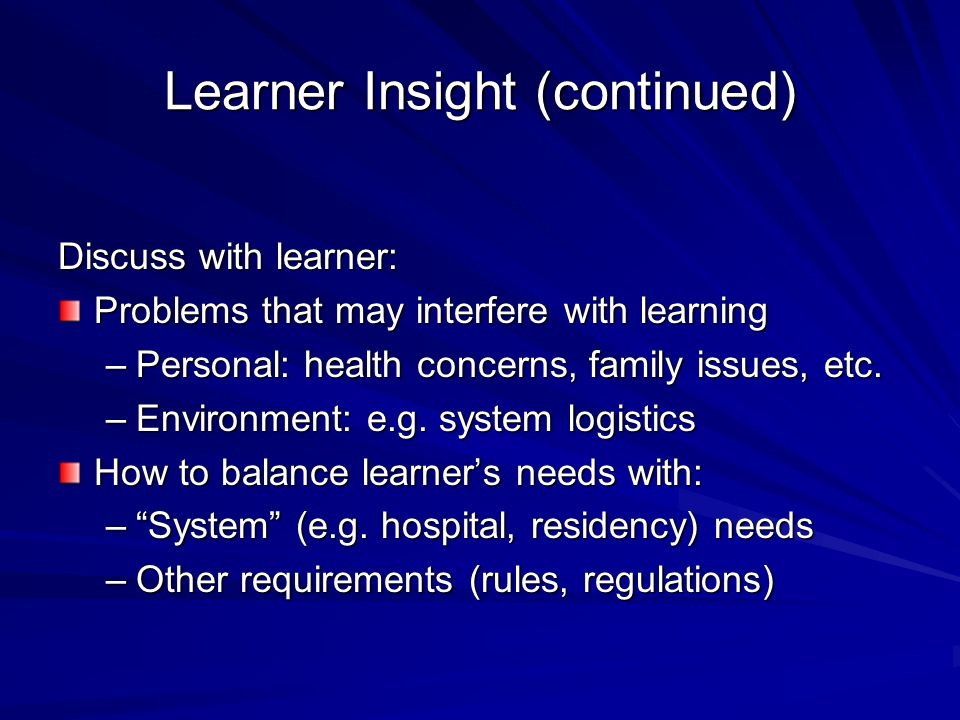 Learner Insight (continued)

Discuss with learner:

Problems that may interfere with learning
– Personal: health concerns, family issues, etc.
– Environment: e.g. system logistics

How to balance learner’s needs with:
– “System” (e.g. hospital, residency) needs
– Other requirements (rules, regulations)